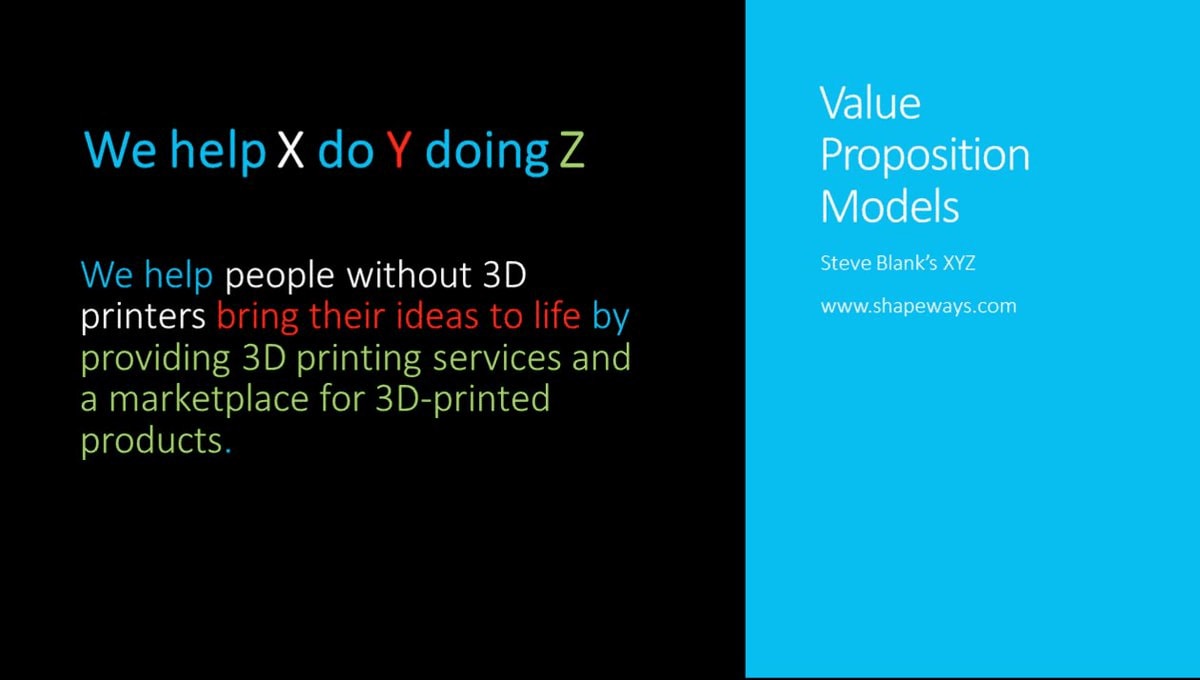 We help X do Y doing Z

We help people without 3D printers bring their ideas to life by providing 3D printing services and a marketplace for 3D-printed products.

Value Proposition Models

Steve Blank's XYZ

www.shapeways.com